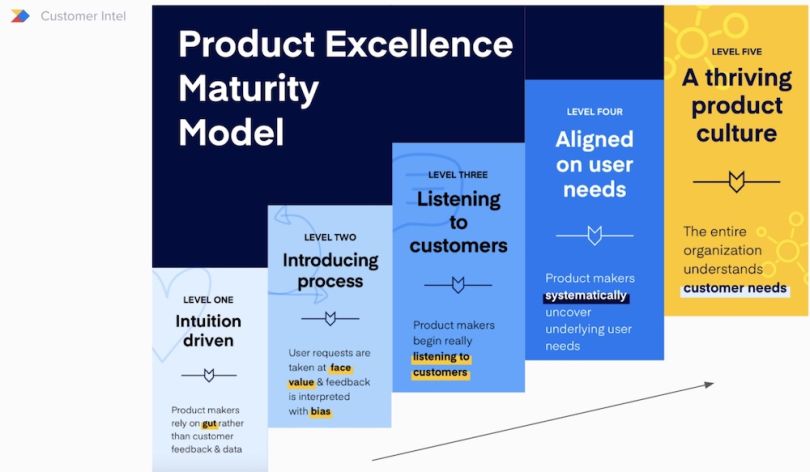 Customer Intel

Product Excellence Maturity Model

LEVEL ONE
Intuition driven

Product makers rely on gut rather than customer feedback & data

LEVEL TWO
Introducing process

User requests are taken at face value & feedback is interpreted with bias

LEVEL THREE
Listening to customers

Product makers begin really listening to customers

LEVEL FOUR
Aligned on user needs

Product makers systematically uncover underlying user needs

LEVEL FIVE
A thriving product culture

The entire organization understands customer needs